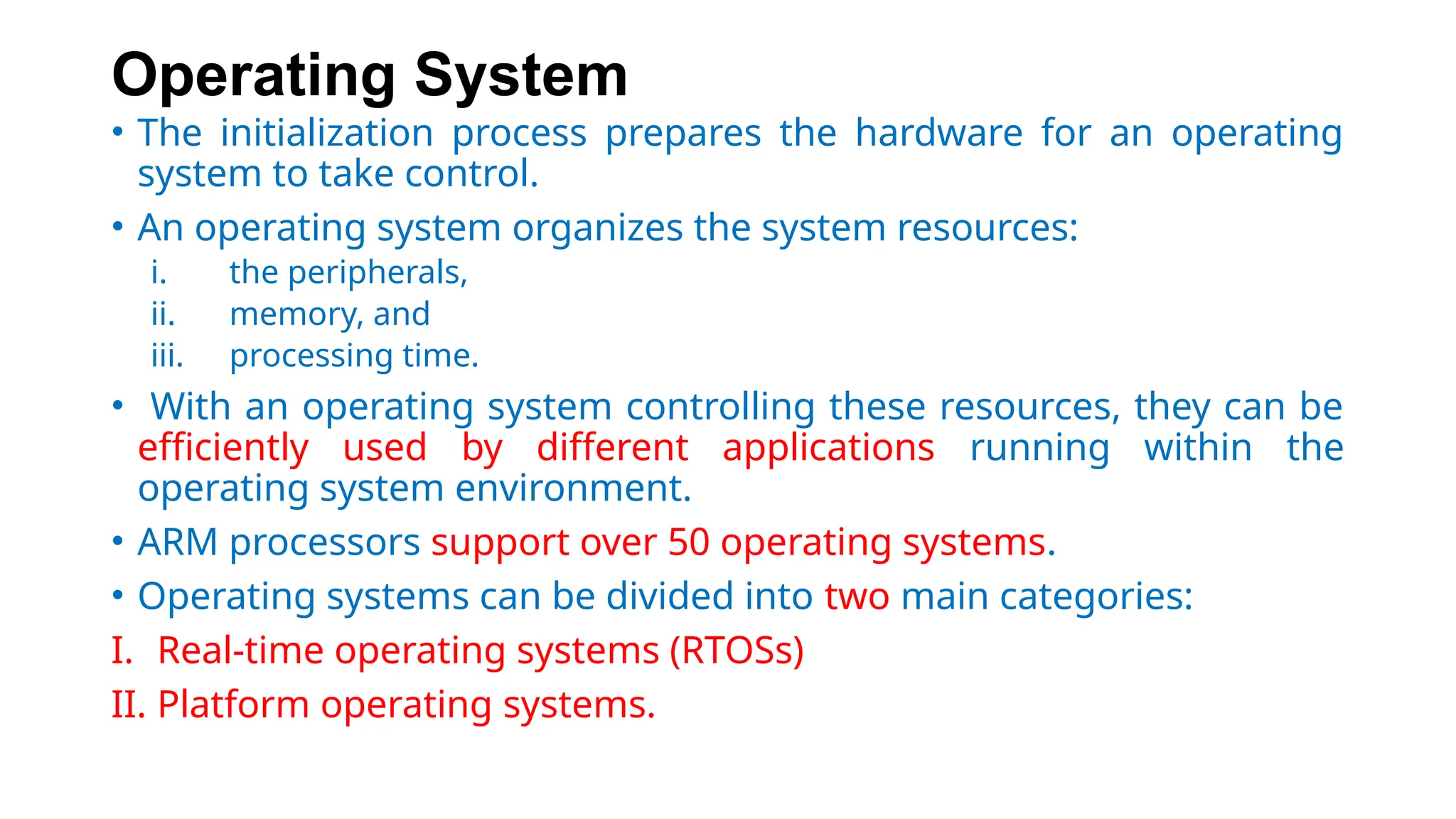 Operating System

• The initialization process prepares the hardware for an operating system to take control.

• An operating system organizes the system resources:

i. the peripherals,
ii. memory, and
iii. processing time.

• With an operating system controlling these resources, they can be efficiently used by different applications running within the operating system environment.

• ARM processors support over 50 operating systems.

• Operating systems can be divided into two main categories:

I. Real-time operating systems (RTOSs)

II. Platform operating systems.